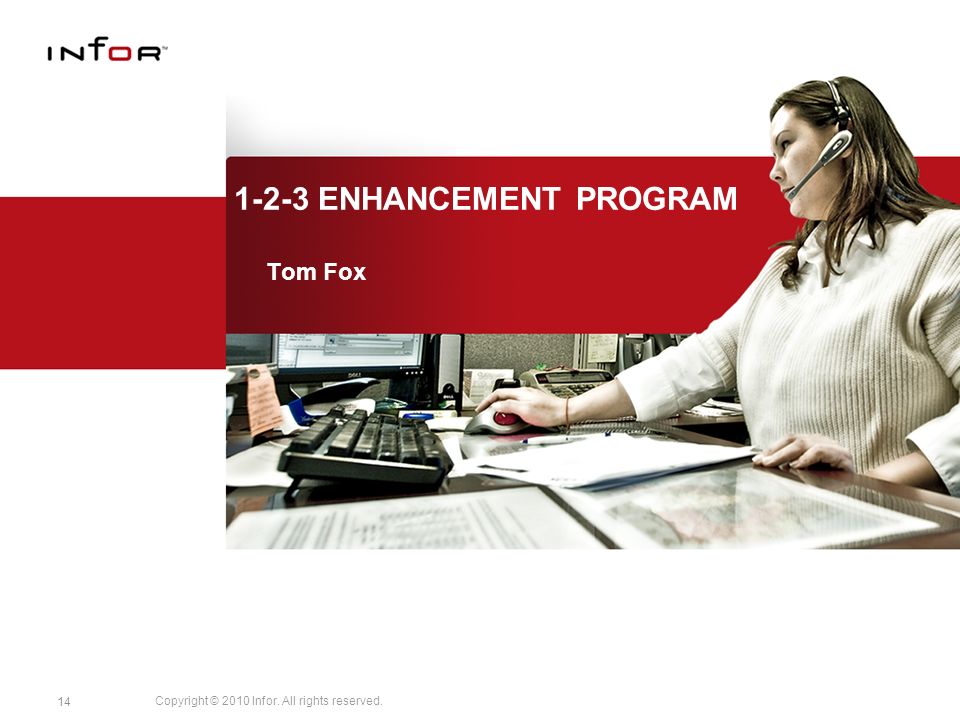 INFOR™

1-2-3 ENHANCEMENT PROGRAM

Tom Fox

14

Copyright © 2010 Infor. All rights reserved.